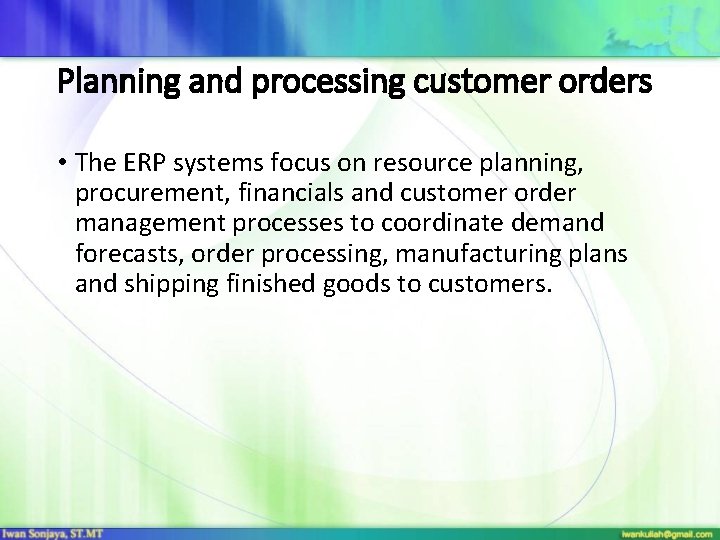 Planning and processing customer orders

• The ERP systems focus on resource planning, procurement, financials and customer order management processes to coordinate demand forecasts, order processing, manufacturing plans and shipping finished goods to customers.

Iwan Sonjaya, ST.MT

iwankuliah@gmail.com